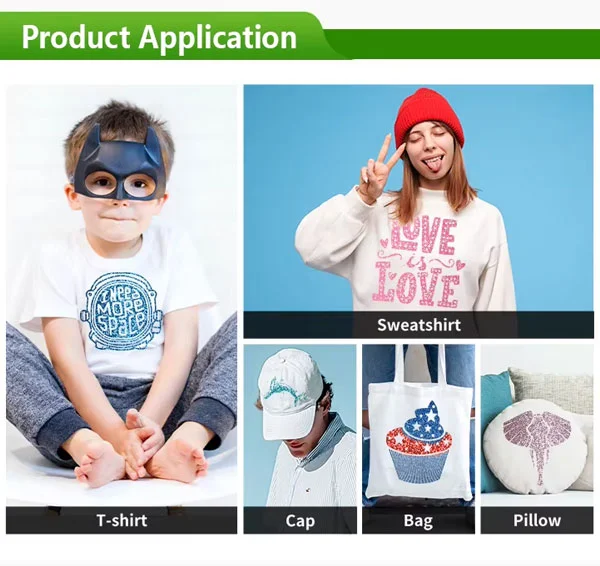 Product Application

I NEED MORE SPACE

LOVE is LOVE

Sweatshirt

T-shirt

Cap

Bag

Pillow